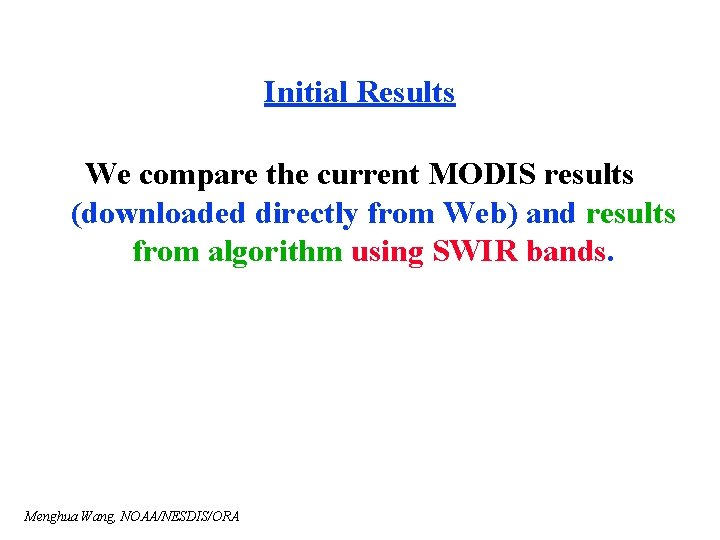 Initial Results

We compare the current MODIS results (downloaded directly from Web) and results from algorithm using SWIR bands.

Menghua Wang, NOAA/NESDIS/ORA